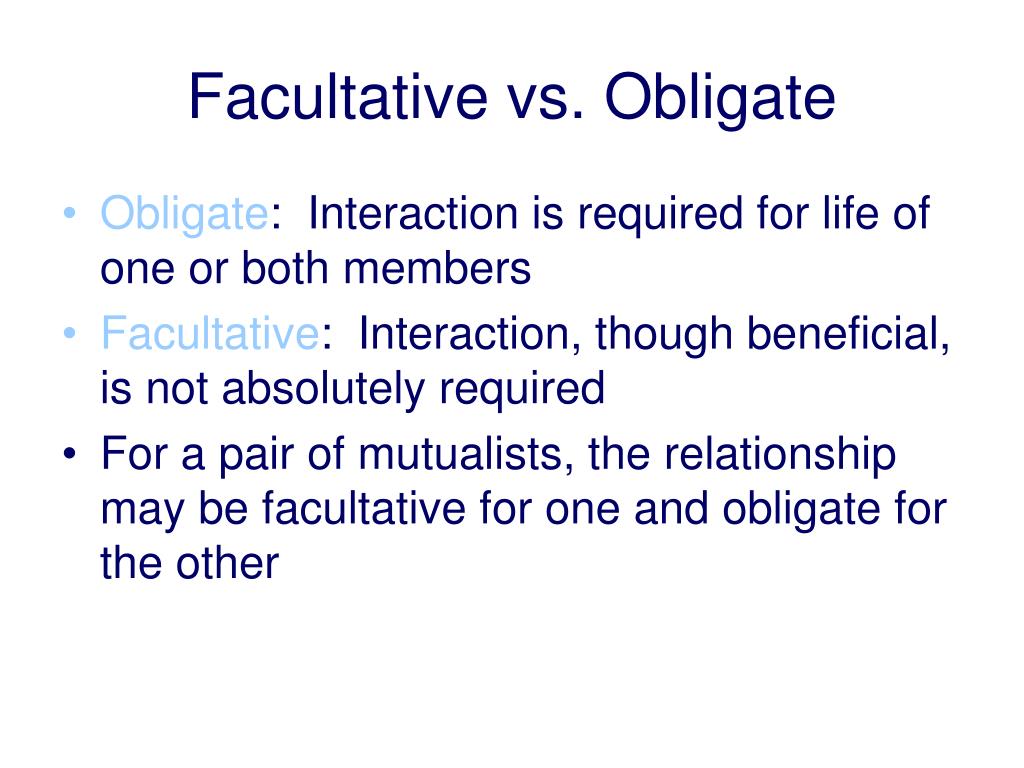 Facultative vs. Obligate

• Obligate: Interaction is required for life of one or both members
• Facultative: Interaction, though beneficial, is not absolutely required
• For a pair of mutualists, the relationship may be facultative for one and obligate for the other